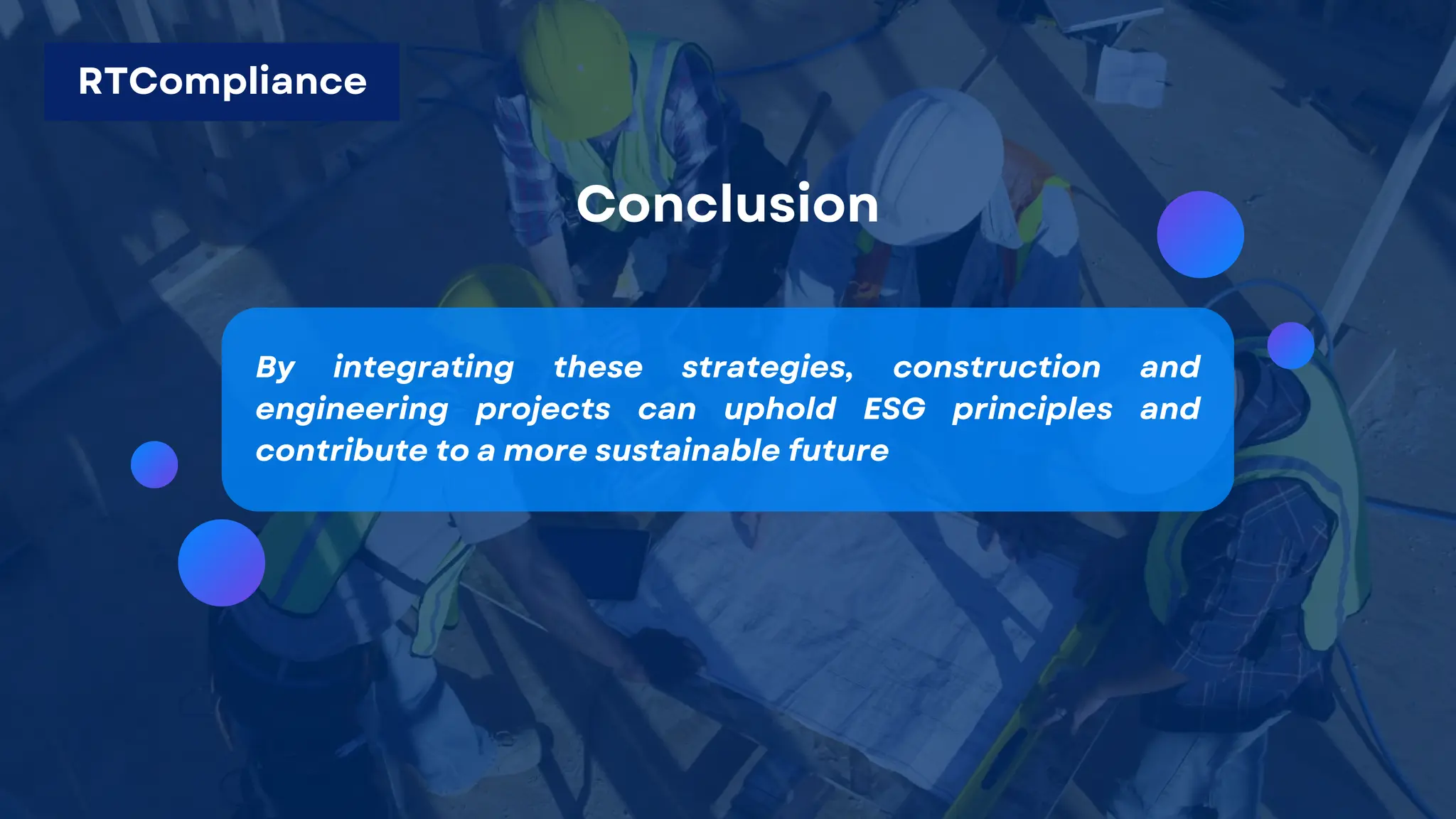 RTCompliance

Conclusion

By integrating these strategies, construction and engineering projects can uphold ESG principles and contribute to a more sustainable future